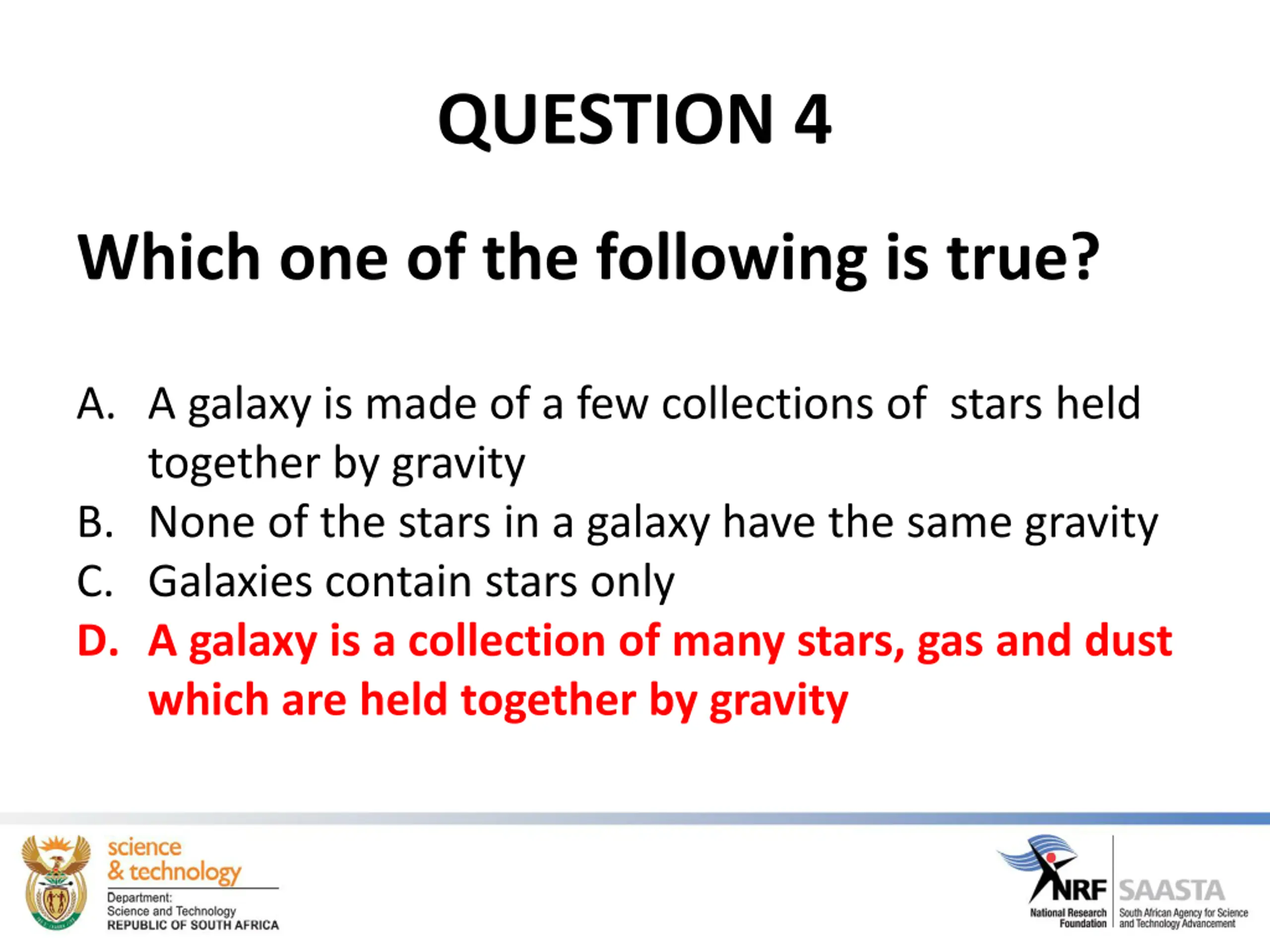 QUESTION 4

Which one of the following is true?

A. A galaxy is made of a few collections of stars held together by gravity
B. None of the stars in a galaxy have the same gravity
C. Galaxies contain stars only
D. A galaxy is a collection of many stars, gas and dust which are held together by gravity

science & technology
Department: Science and Technology
REPUBLIC OF SOUTH AFRICA

NRF
National Research Foundation
SAASTA
South African Agency for Science and Technology Advancement